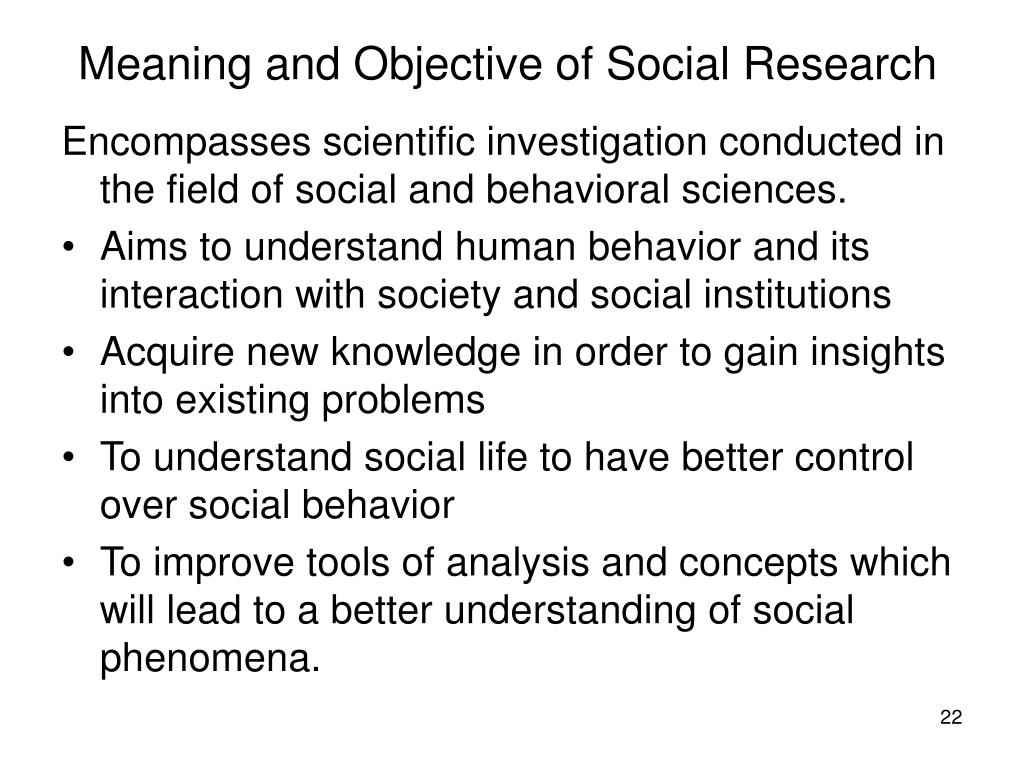 Meaning and Objective of Social Research

Encompasses scientific investigation conducted in the field of social and behavioral sciences.

• Aims to understand human behavior and its interaction with society and social institutions
• Acquire new knowledge in order to gain insights into existing problems
• To understand social life to have better control over social behavior
• To improve tools of analysis and concepts which will lead to a better understanding of social phenomena.

22